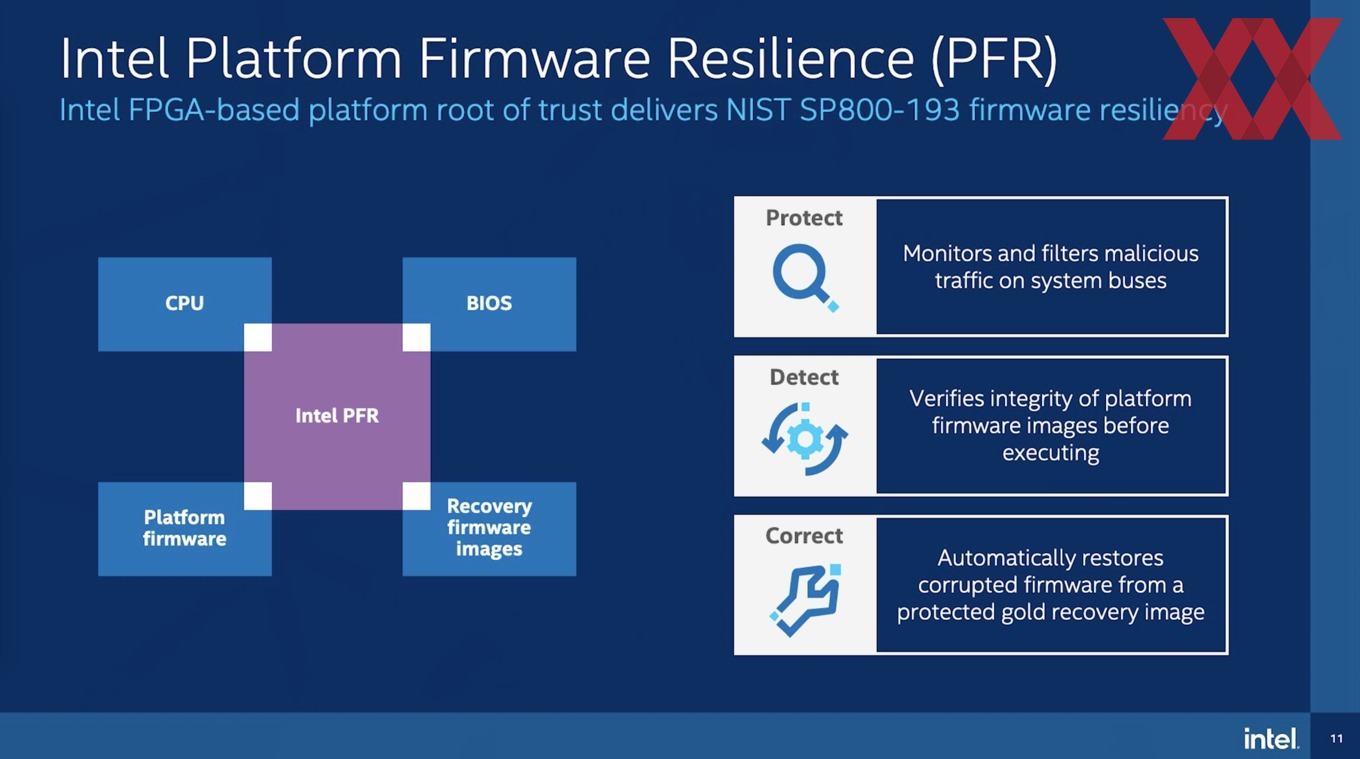 Intel Platform Firmware Resilience (PFR)
Intel FPGA-based platform root of trust delivers NIST SP800-193 firmware resiliency

CPU

BIOS

Intel PFR

Platform firmware

Recovery firmware images

Protect
Monitors and filters malicious traffic on system buses

Detect
Verifies integrity of platform firmware images before executing

Correct
Automatically restores corrupted firmware from a protected gold recovery image

intel.

11